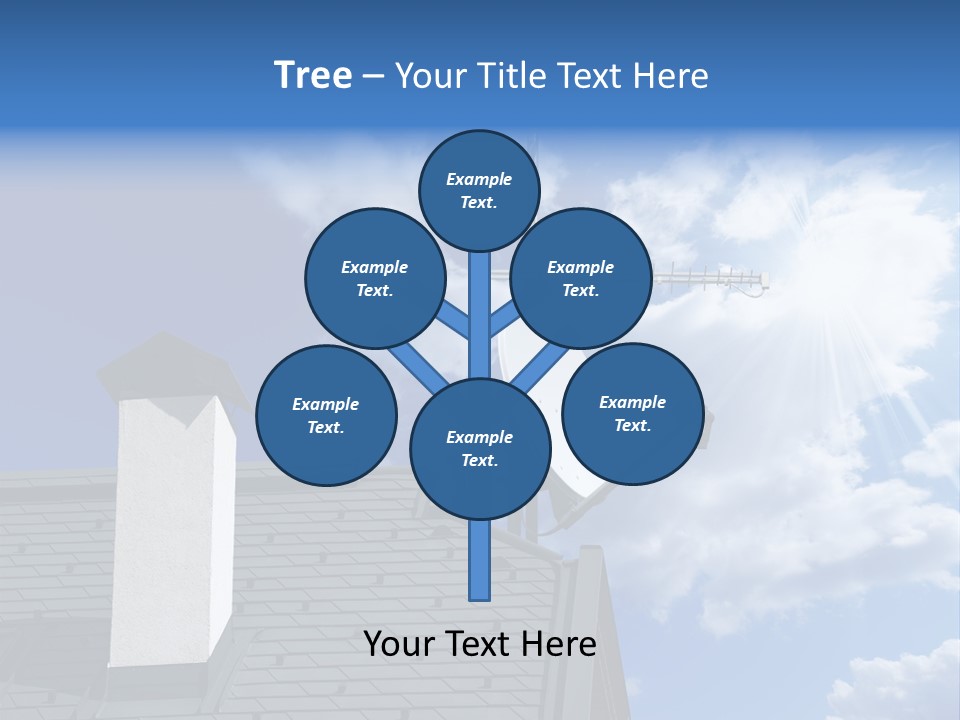 Tree – Your Title Text Here

Example Text.

Example Text.

Example Text.

Example Text.

Example Text.

Example Text.

Your Text Here